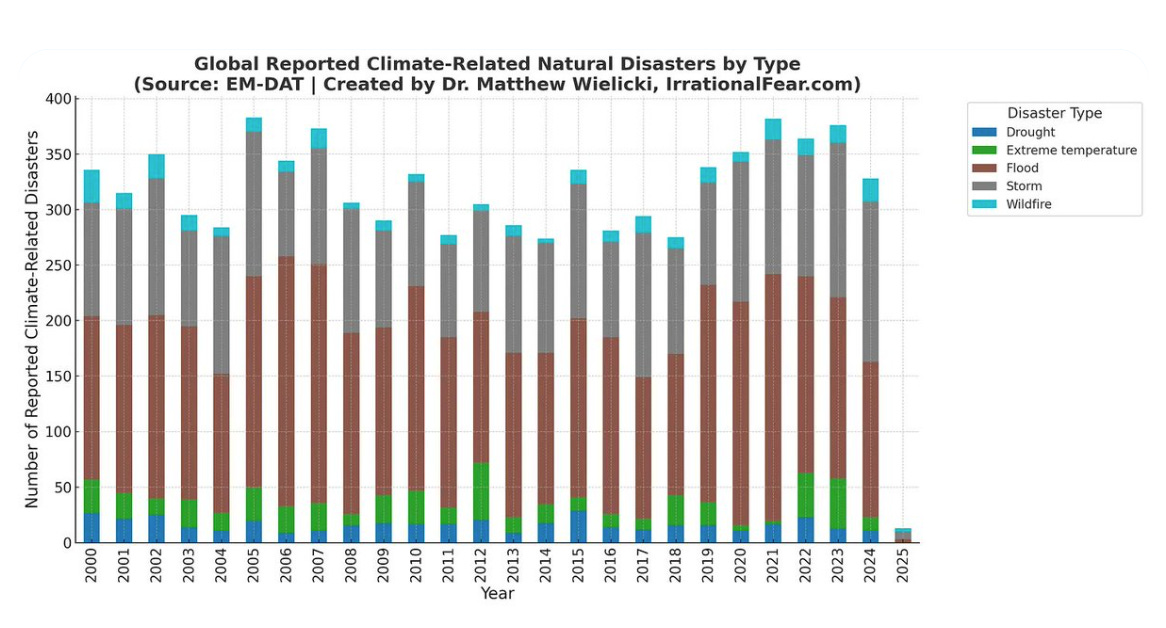 Global Reported Climate-Related Natural Disasters by Type
(Source: EM-DAT | Created by Dr. Matthew Wielicki, IrrationalFear.com)

Number of Reported Climate-Related Disasters

400
350
300
250
200
150
100
50
0

2000
2001
2002
2003
2004
2005
2006
2007
2008
2009
2010
2011
2012
2013
2014
2015
2016
2017
2018
2019
2020
2021
2022
2023
2024
2025

Year

Disaster Type
Drought
Extreme temperature
Flood
Storm
Wildfire